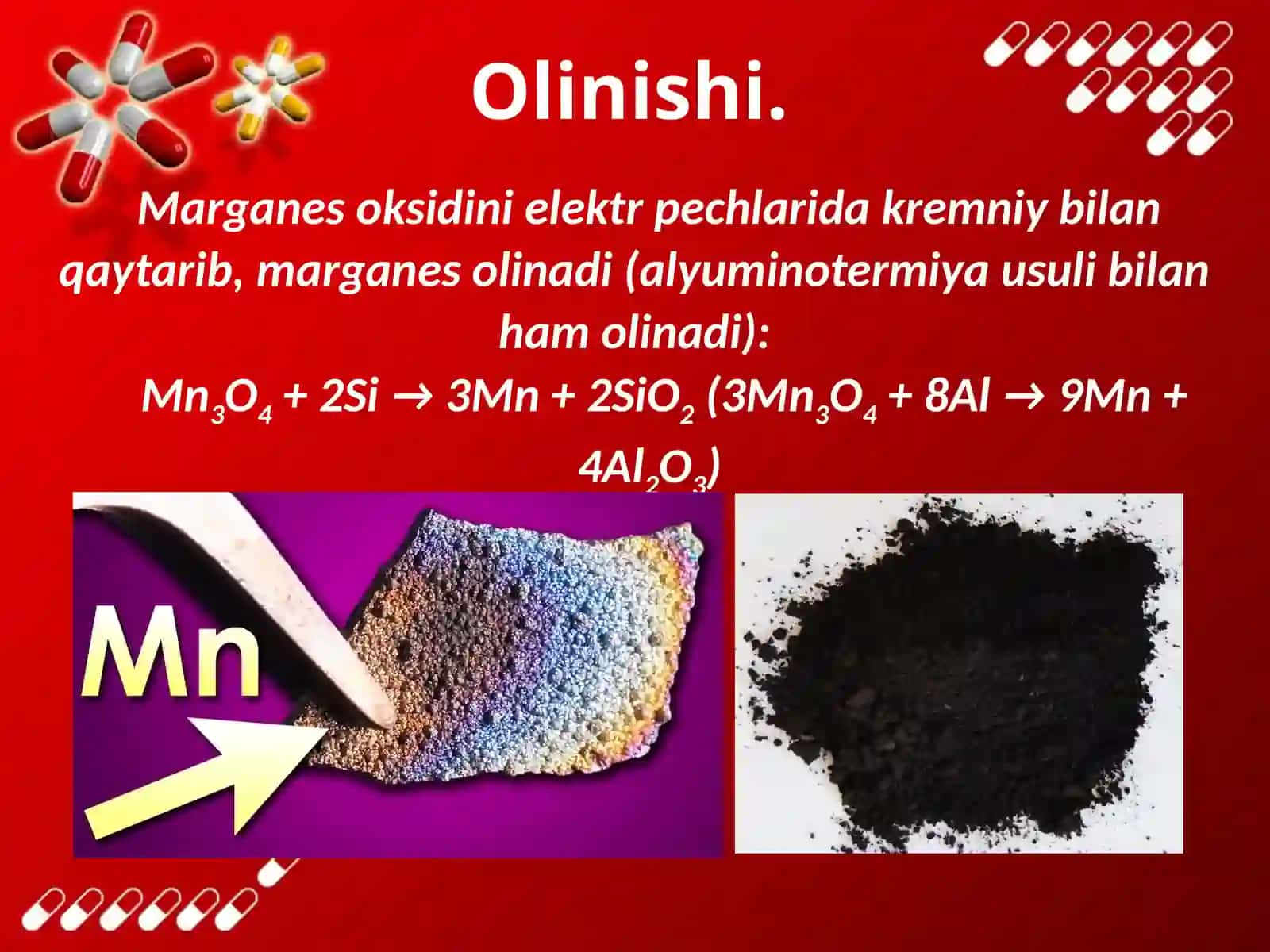 Olinishi.

Marganes oksidini elektr pechlarida kremniy bilan qaytarib, marganes olinadi (alyuminotermiya usuli bilan ham olinadi):

$Mn_3O_4 + 2Si \rightarrow 3Mn + 2SiO_2$ ($3Mn_3O_4 + 8Al \rightarrow 9Mn + 4Al_2O_3$)

Mn